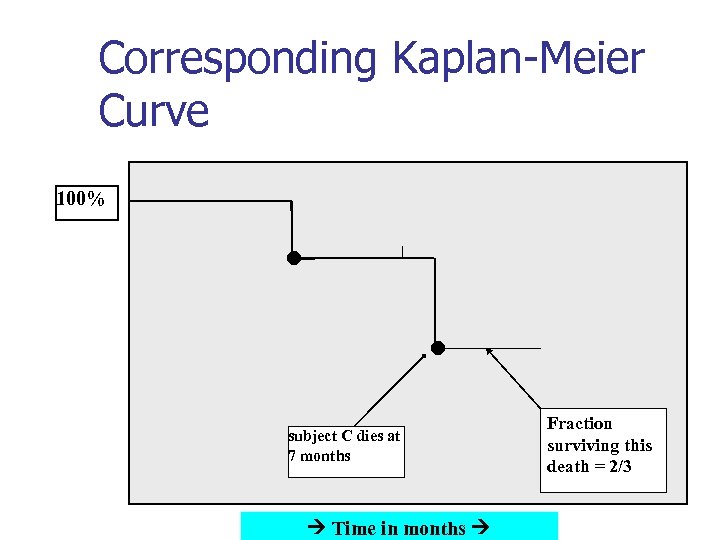 Corresponding Kaplan-Meier Curve

100%

subject C dies at 7 months

Fraction surviving this death = 2/3

→ Time in months →